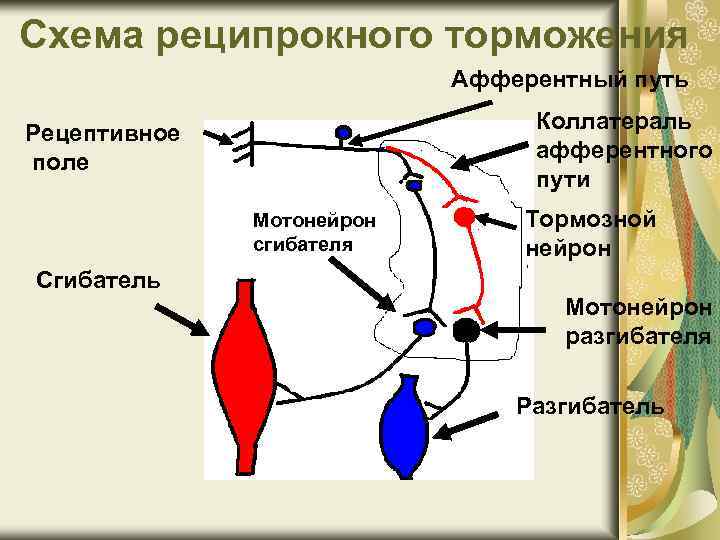 Схема реципрокного торможения

Афферентный путь

Рецептивное поле

Коллатераль афферентного пути

Мотонейрон сгибателя

Тормозной нейрон

Сгибатель

Мотонейрон разгибателя

Разгибатель